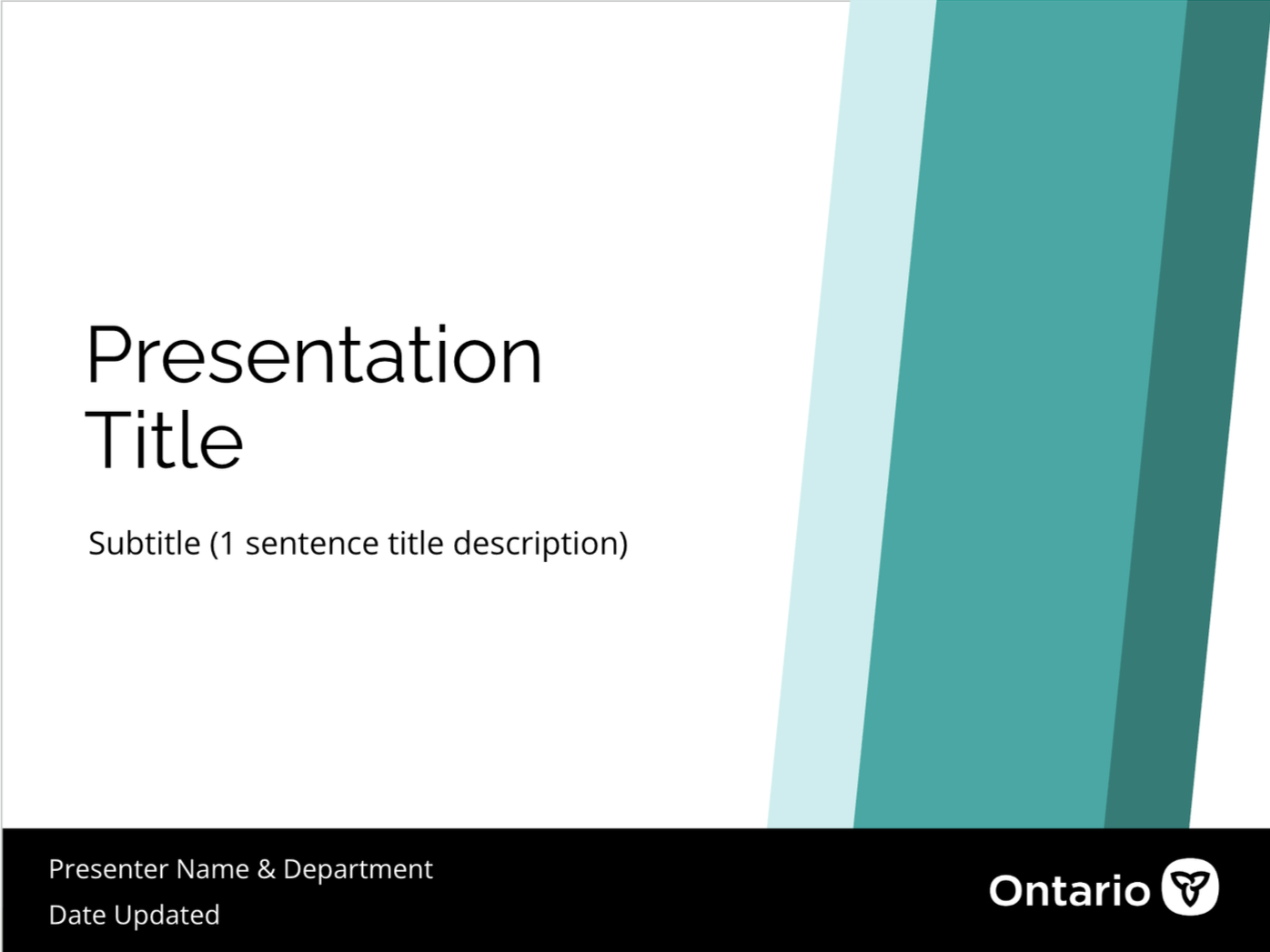 Presentation Title

Subtitle (1 sentence title description)

Presenter Name & Department
Date Updated

Ontario